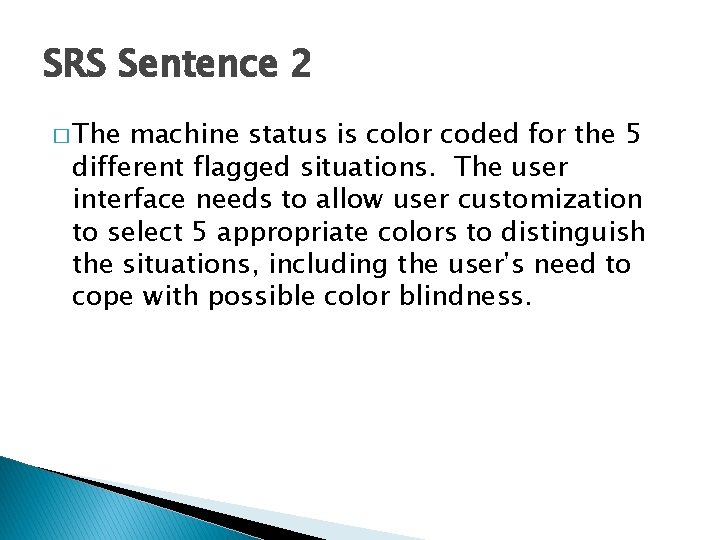 SRS Sentence 2

□ The machine status is color coded for the 5 different flagged situations.  The user interface needs to allow user customization to select 5 appropriate colors to distinguish the situations, including the user's need to cope with possible color blindness.